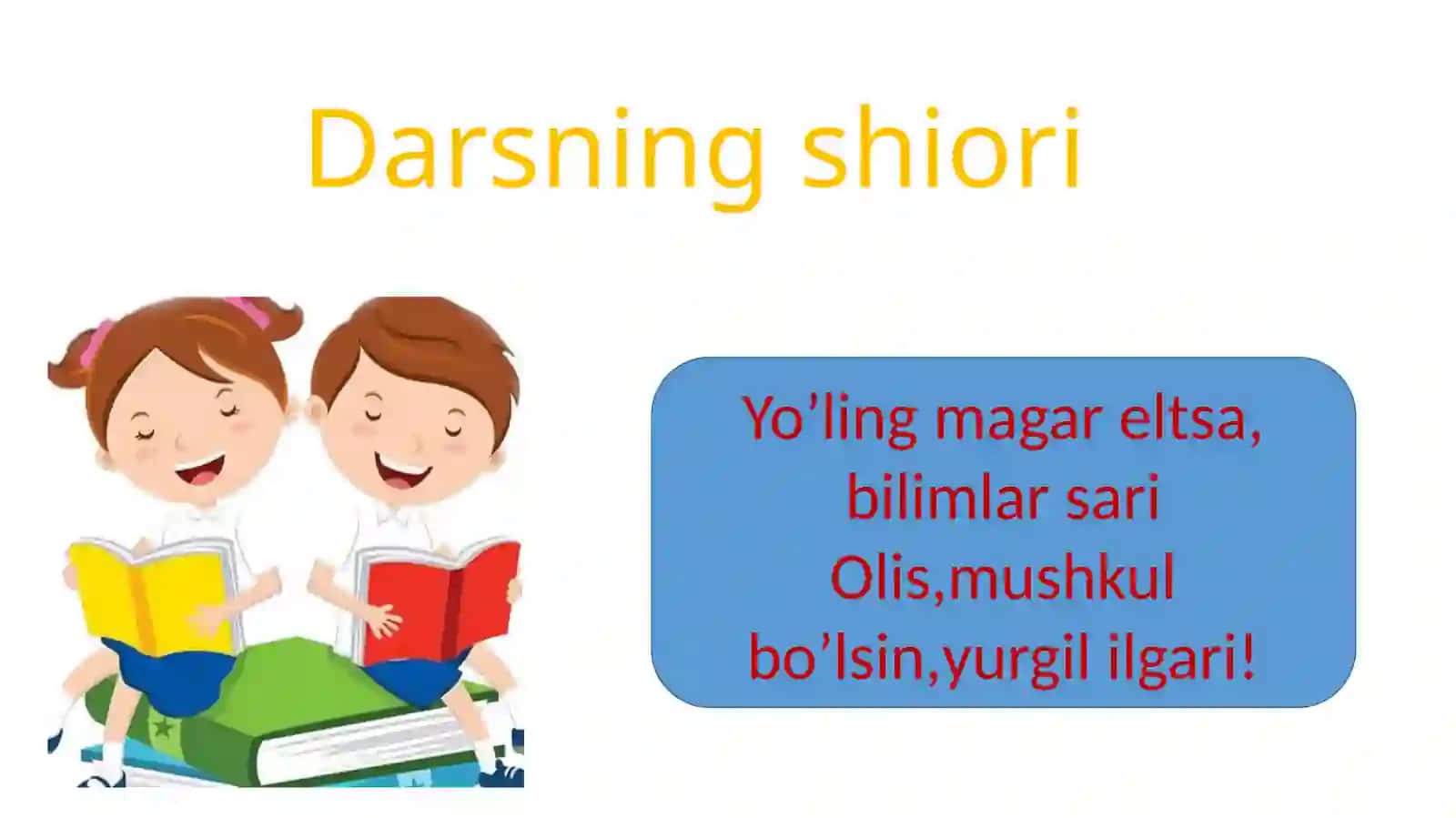 Darsning shiori

Yo’ling magar eltsa,
bilimlar sari
Olis,mushkul
bo’lsin,yurgil ilgari!